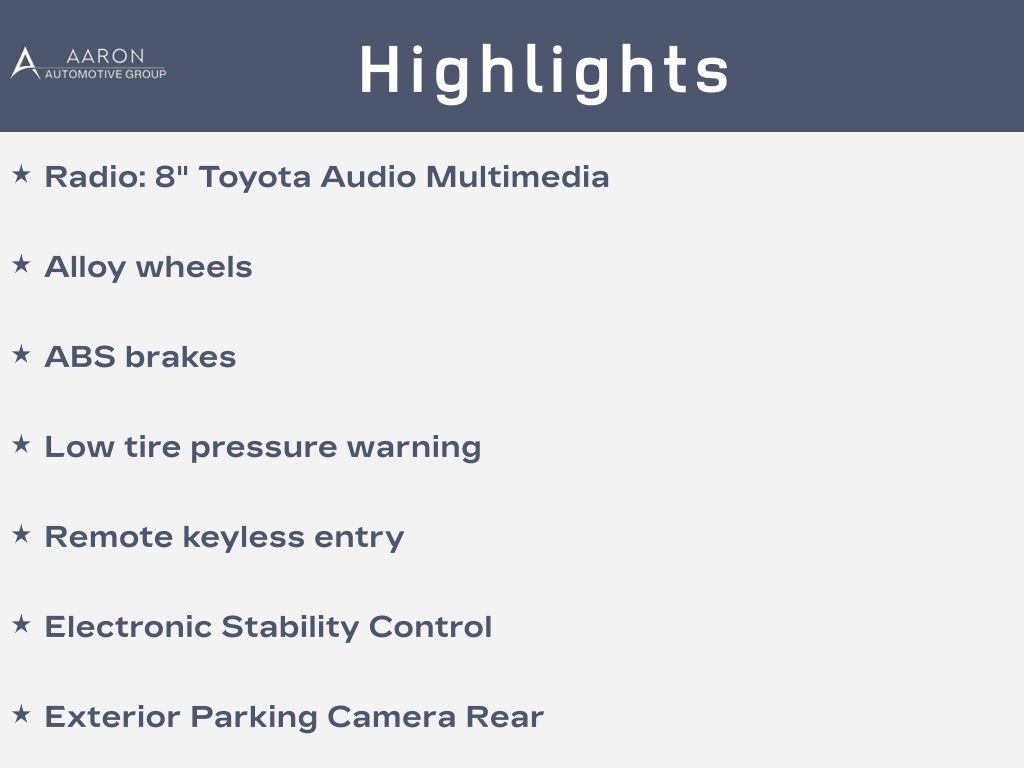 AARON
AUTOMOTIVE GROUP

Highlights

★ Radio: 8" Toyota Audio Multimedia

★ Alloy wheels

★ ABS brakes

★ Low tire pressure warning

★ Remote keyless entry

★ Electronic Stability Control

★ Exterior Parking Camera Rear